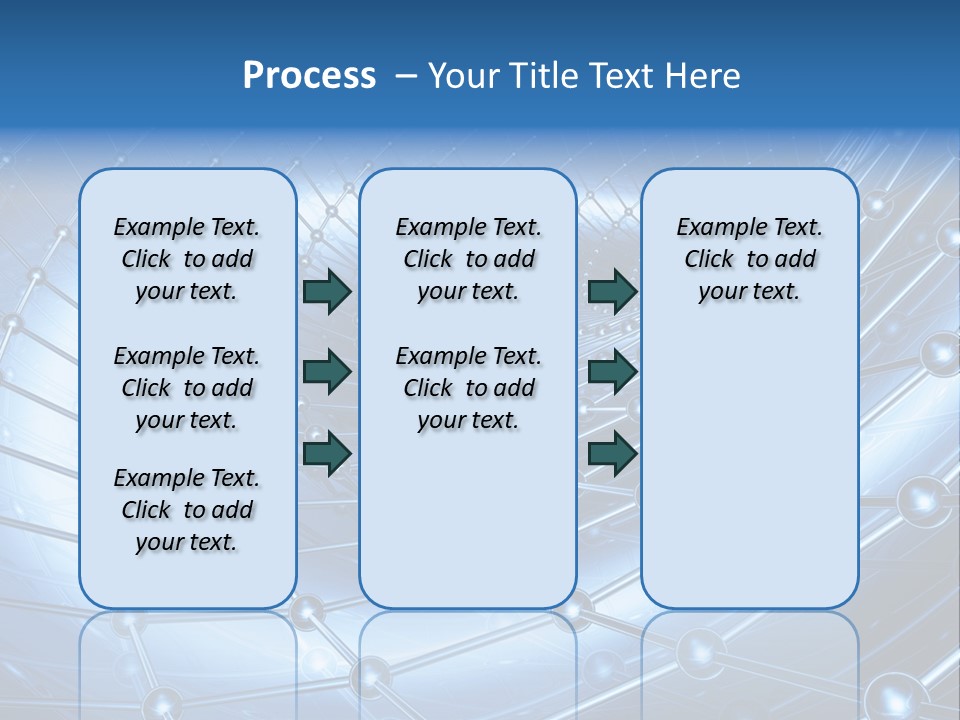 Process – Your Title Text Here

Example Text. Click to add your text.

Example Text. Click to add your text.

Example Text. Click to add your text.

Example Text. Click to add your text.

Example Text. Click to add your text.

Example Text. Click to add your text.